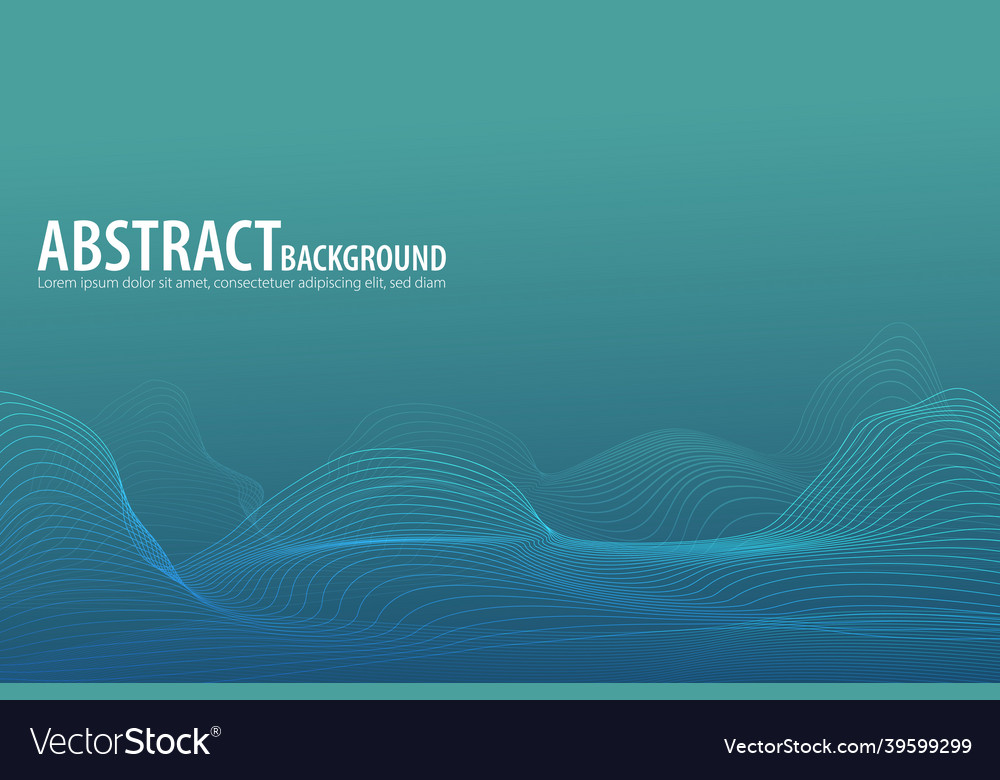 ABSTRACT BACKGROUND
Lorem ipsum dolor sit amet, consectetuer adipiscing elit, sed diam

VectorStock®

VectorStock.com/39599299